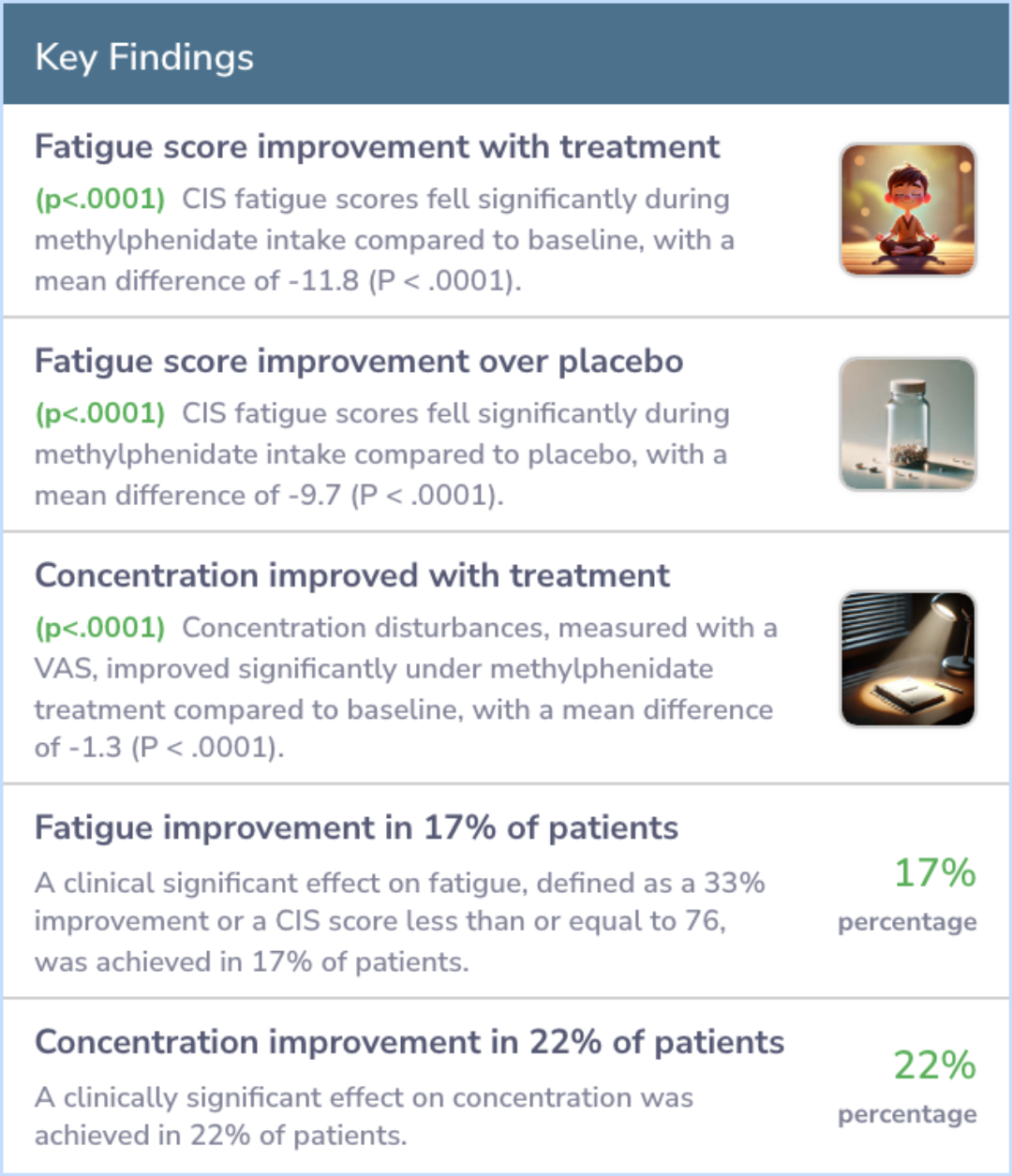 Key Findings

Fatigue score improvement with treatment

(p<.0001) CIS fatigue scores fell significantly during methylphenidate intake compared to baseline, with a mean difference of -11.8 (P < .0001).

Fatigue score improvement over placebo

(p<.0001) CIS fatigue scores fell significantly during methylphenidate intake compared to placebo, with a mean difference of -9.7 (P < .0001).

Concentration improved with treatment

(p<.0001) Concentration disturbances, measured with a VAS, improved significantly under methylphenidate treatment compared to baseline, with a mean difference of -1.3 (P < .0001).

Fatigue improvement in 17% of patients

A clinical significant effect on fatigue, defined as a 33% improvement or a CIS score less than or equal to 76, was achieved in 17% of patients.

17%
percentage

Concentration improvement in 22% of patients

A clinically significant effect on concentration was achieved in 22% of patients.

22%
percentage